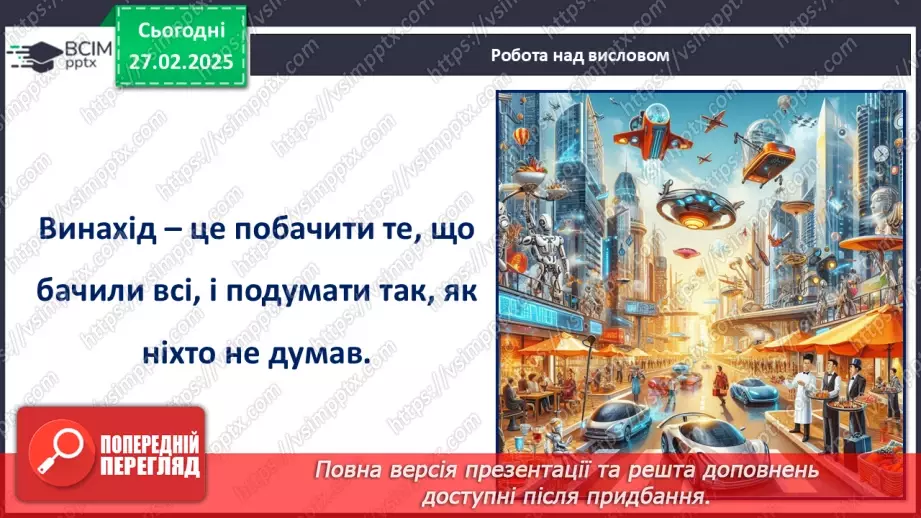 ВСІМ pptx

Сьогодні 27.02.2025

Робота над висловом

Винахід – це побачити те, що бачили всі, і подумати так, як ніхто не думав.

ПОПЕРЕДНІЙ ПЕРЕГЛЯД

Повна версія презентації та решта доповнень доступні після придбання.

https://vsimpptx.com